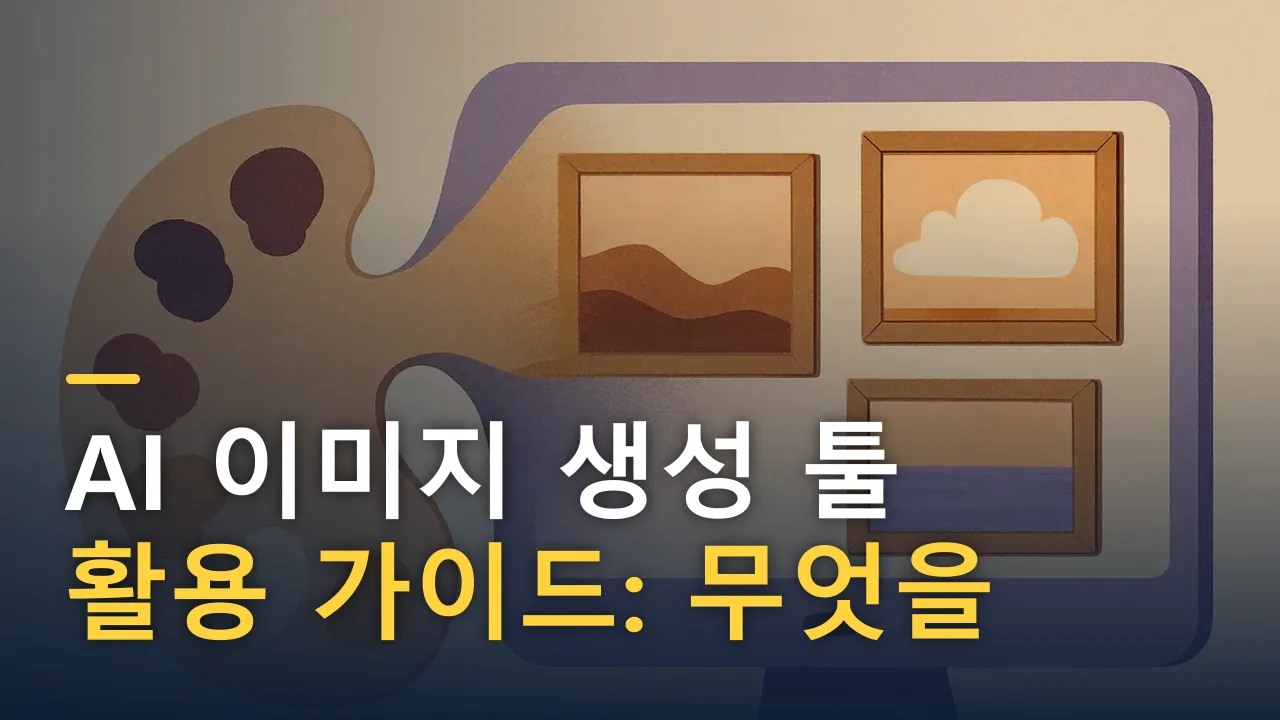 AI 이미지 생성 툴
활용 가이드: 무엇을